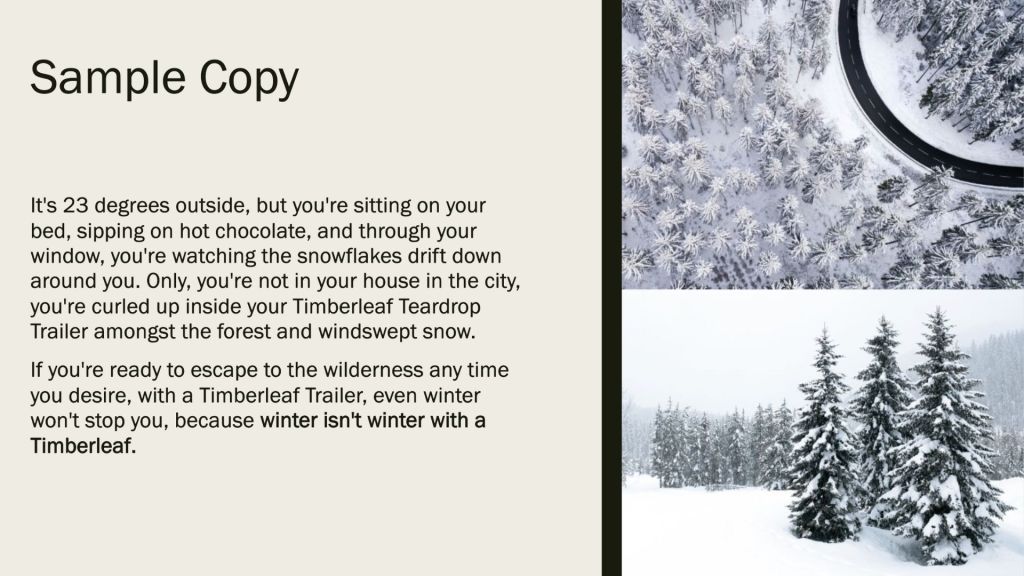 Sample Copy

It's 23 degrees outside, but you're sitting on your bed, sipping on hot chocolate, and through your window, you're watching the snowflakes drift down around you. Only, you're not in your house in the city, you're curled up inside your Timberleaf Teardrop Trailer amongst the forest and windswept snow.

If you're ready to escape to the wilderness any time you desire, with a Timberleaf Trailer, even winter won't stop you, because winter isn't winter with a Timberleaf.